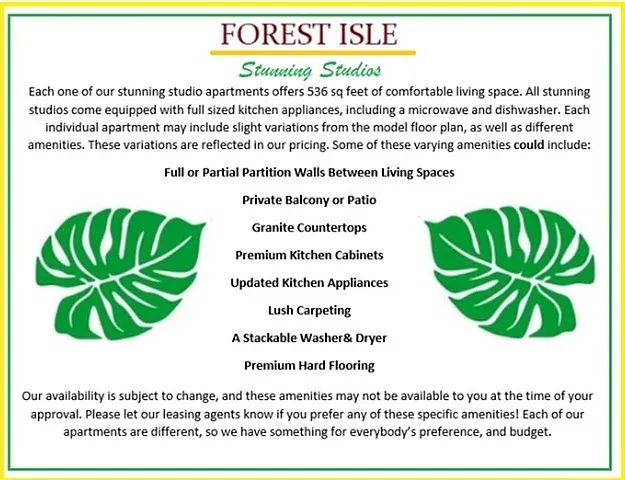 FOREST ISLE

Stunning Studios

Each one of our stunning studio apartments offers 536 sq feet of comfortable living space. All stunning studios come equipped with full sized kitchen appliances, including a microwave and dishwasher. Each individual apartment may include slight variations from the model floor plan, as well as different amenities. These variations are reflected in our pricing. Some of these varying amenities could include:

Full or Partial Partition Walls Between Living Spaces

Private Balcony or Patio

Granite Countertops

Premium Kitchen Cabinets

Updated Kitchen Appliances

Lush Carpeting

A Stackable Washer& Dryer

Premium Hard Flooring

Our availability is subject to change, and these amenities may not be available to you at the time of your approval. Please let our leasing agents know if you prefer any of these specific amenities! Each of our apartments are different, so we have something for everybody's preference, and budget.